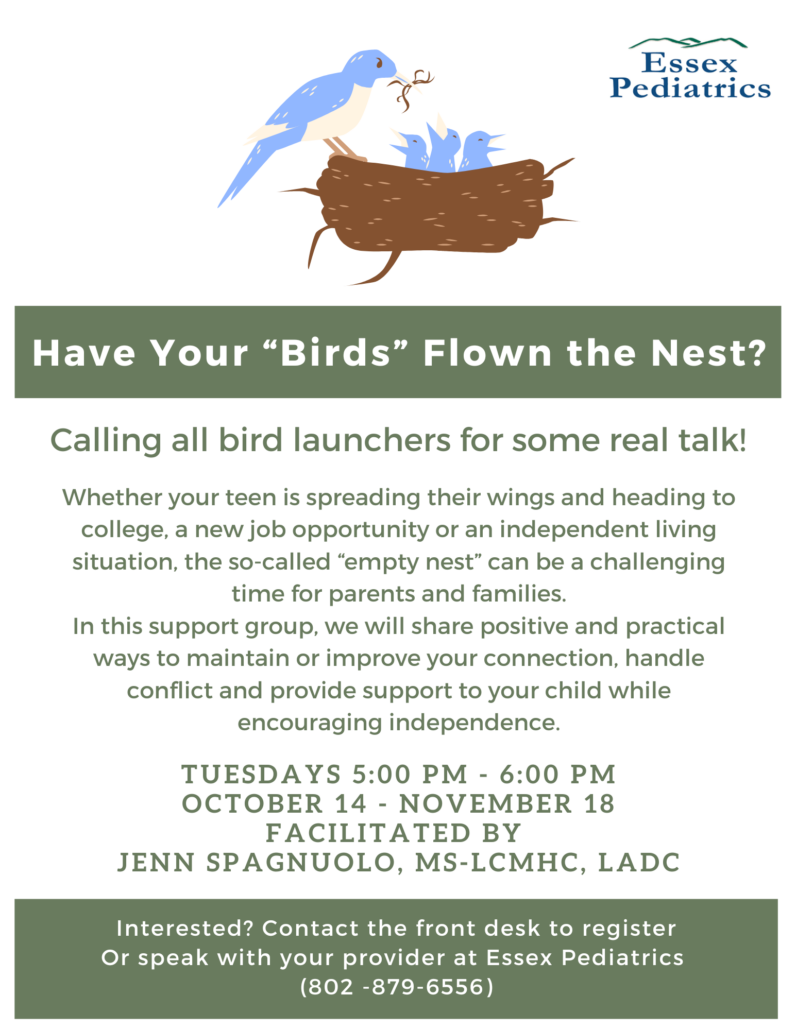 Essex Pediatrics

Have Your “Birds” Flown the Nest?

Calling all bird launchers for some real talk!

Whether your teen is spreading their wings and heading to college, a new job opportunity or an independent living situation, the so-called “empty nest” can be a challenging time for parents and families.
In this support group, we will share positive and practical ways to maintain or improve your connection, handle conflict and provide support to your child while encouraging independence.

TUESDAYS 5:00 PM - 6:00 PM
OCTOBER 14 - NOVEMBER 18
FACILITATED BY
JENN SPAGNUOLO, MS-LCMHC, LADC

Interested? Contact the front desk to register
Or speak with your provider at Essex Pediatrics
(802 -879-6556)